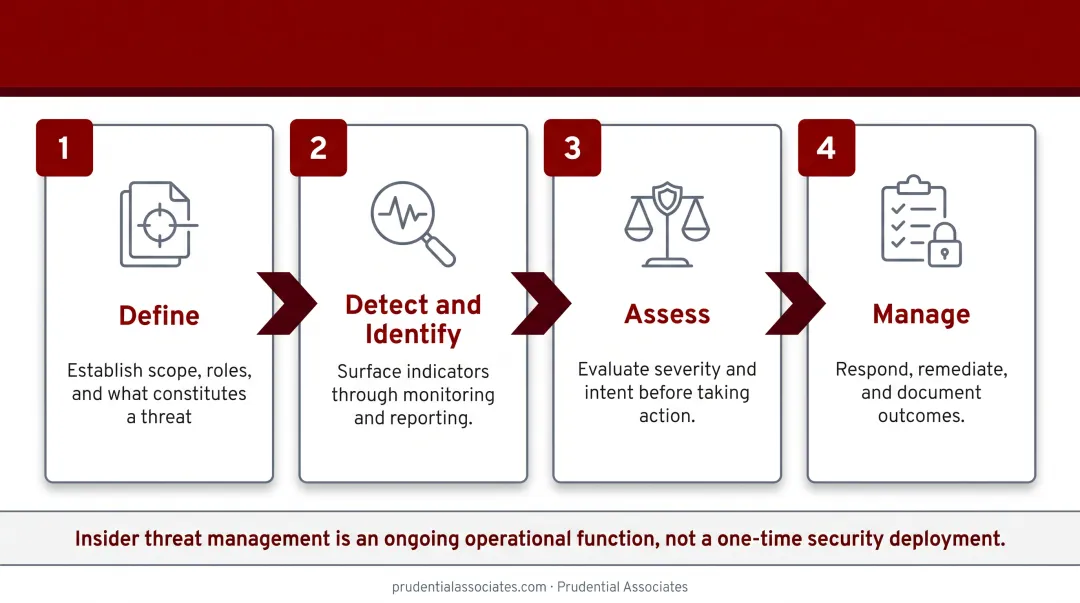 1

Define

Establish scope, roles, and what constitutes a threat

2

Detect and Identify

Surface indicators through monitoring and reporting.

3

Assess

Evaluate severity and intent before taking action.

4

Manage

Respond, remediate, and document outcomes.

Insider threat management is an ongoing operational function, not a one-time security deployment.

prudentialassociates.com · Prudential Associates